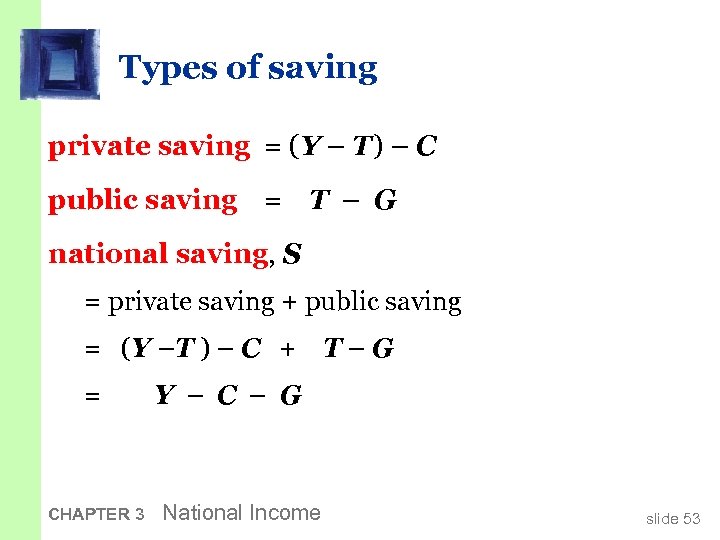 Types of saving

private saving $= (Y - T) - C$

public saving $= T - G$

national saving, $S$

= private saving + public saving

$= (Y - T) - C + T - G$

$= Y - C - G$

CHAPTER 3 National Income

slide 53